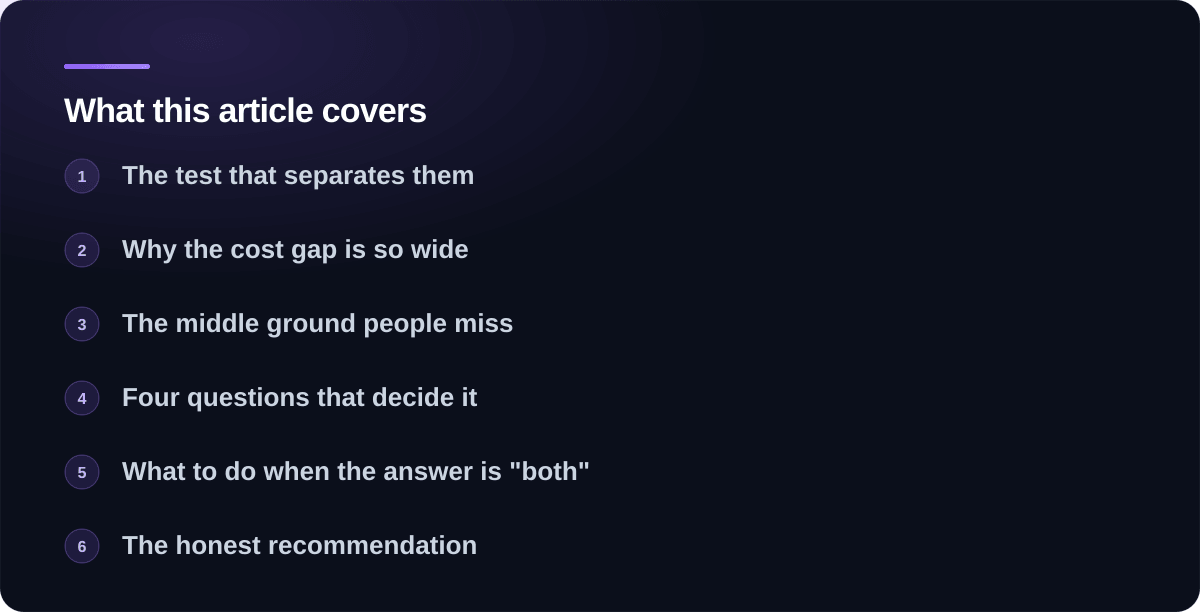 What this article covers

1 The test that separates them

2 Why the cost gap is so wide

3 The middle ground people miss

4 Four questions that decide it

5 What to do when the answer is "both"

6 The honest recommendation